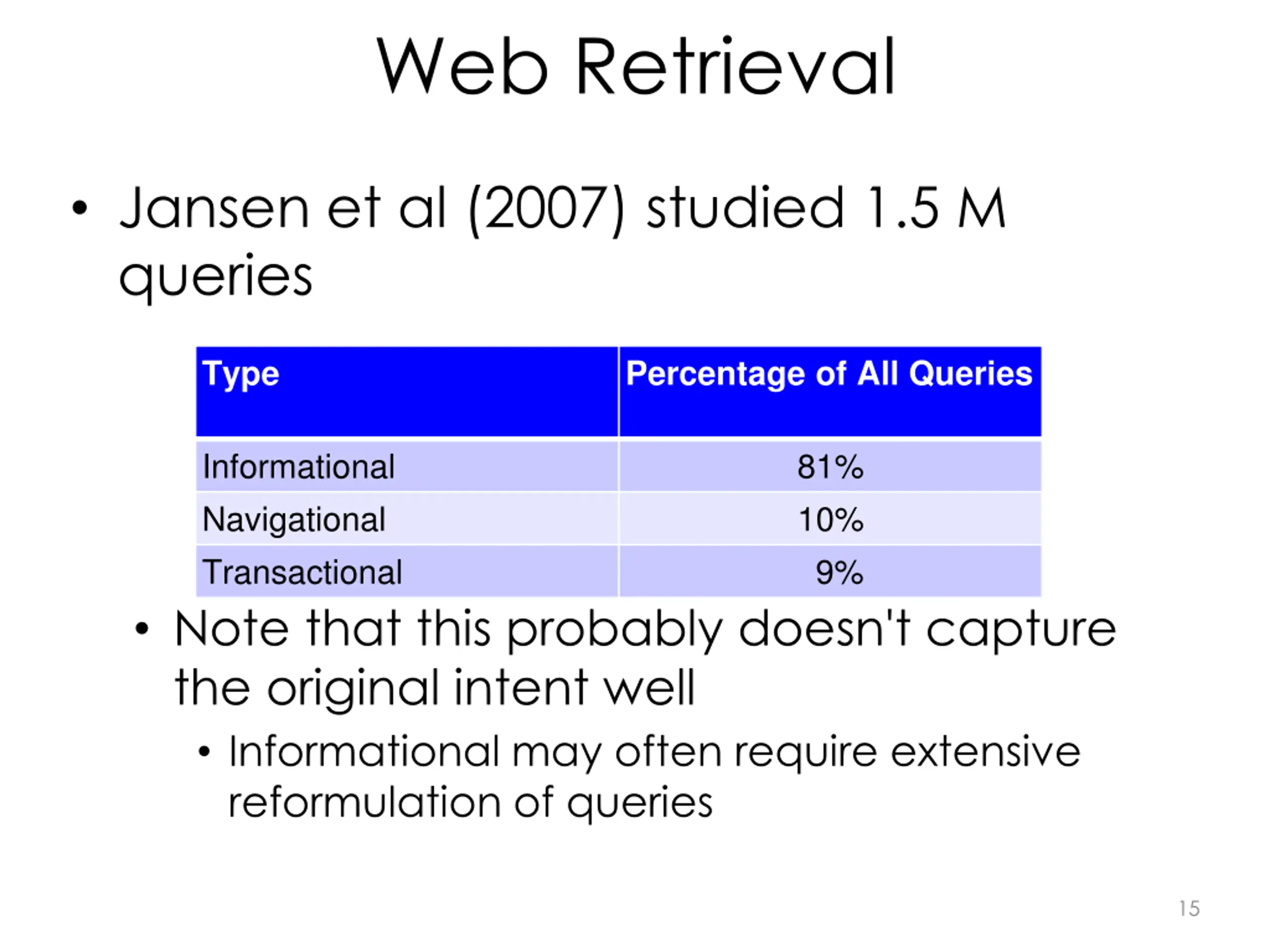 Web Retrieval

• Jansen et al (2007) studied 1.5 M queries

| Type | Percentage of All Queries |
|---|---|
| Informational | 81% |
| Navigational | 10% |
| Transactional | 9% |

• Note that this probably doesn't capture the original intent well

• Informational may often require extensive reformulation of queries

15